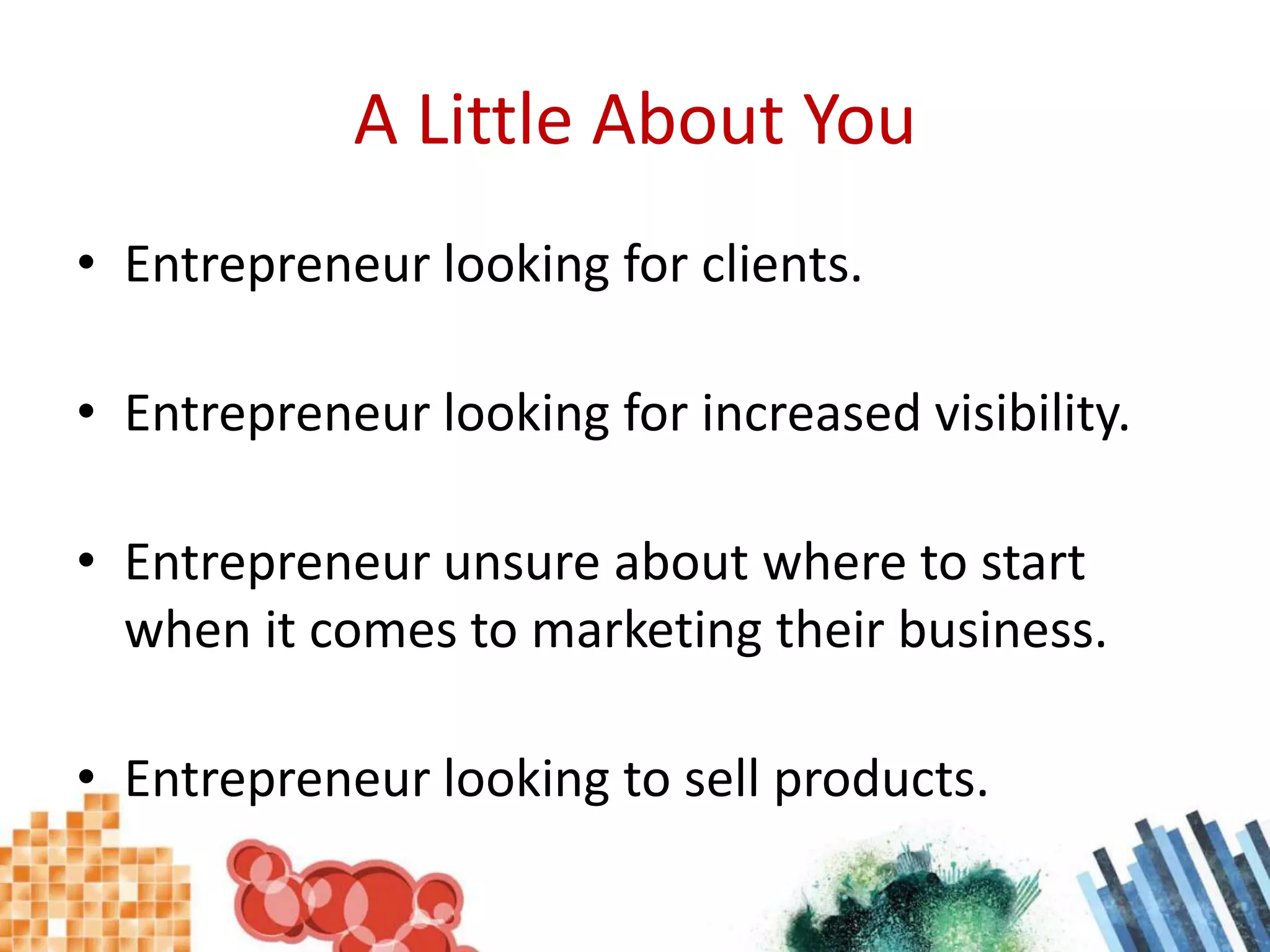 A Little About You

• Entrepreneur looking for clients.

• Entrepreneur looking for increased visibility.

• Entrepreneur unsure about where to start when it comes to marketing their business.

• Entrepreneur looking to sell products.